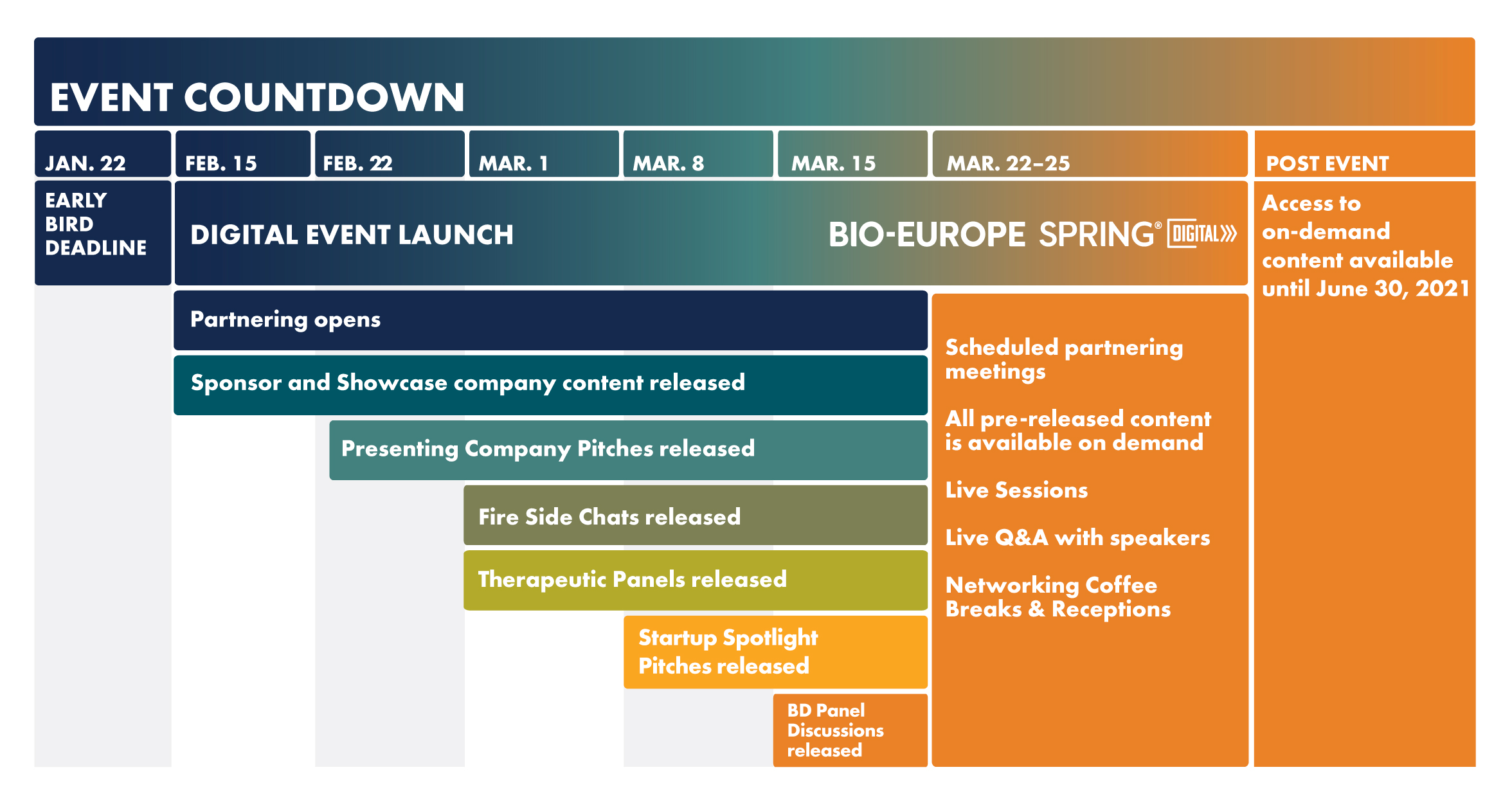 EVENT COUNTDOWN

JAN. 22

FEB. 15

FEB. 22

MAR. 1

MAR. 8

MAR. 15

MAR. 22–25

POST EVENT

EARLY BIRD DEADLINE

DIGITAL EVENT LAUNCH

BIO-EUROPE SPRING® DIGITAL

Access to on-demand content available until June 30, 2021

Partnering opens

Sponsor and Showcase company content released

Presenting Company Pitches released

Fire Side Chats released

Therapeutic Panels released

Startup Spotlight Pitches released

BD Panel Discussions released

Scheduled partnering meetings

All pre-released content is available on demand

Live Sessions

Live Q&A with speakers

Networking Coffee Breaks & Receptions